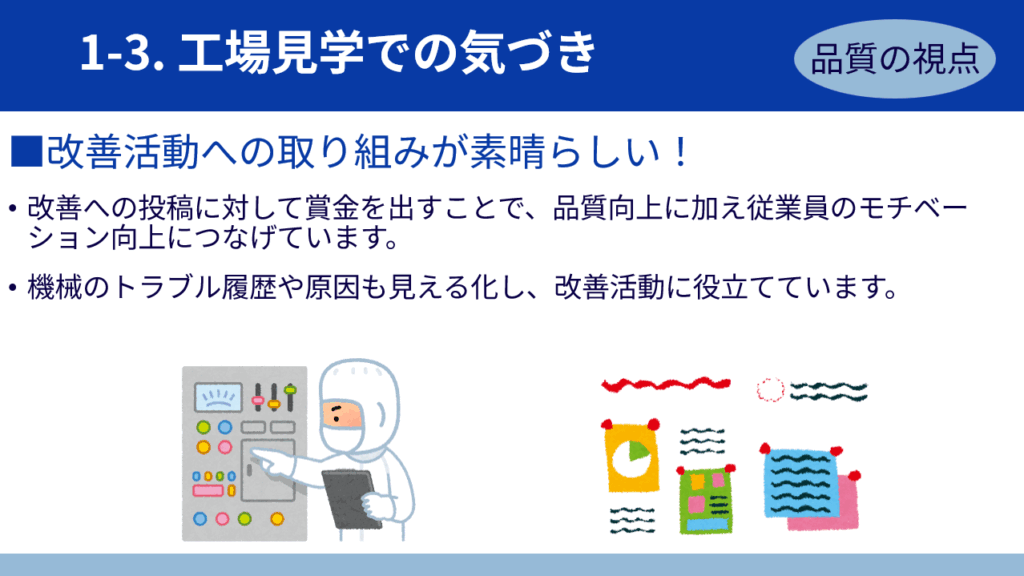 1-3. 工場見学での気づき

品質の視点

■改善活動への取り組みが素晴らしい！

• 改善への投稿に対して賞金を出すことで、品質向上に加え従業員のモチベーション向上につなげています。

• 機械のトラブル履歴や原因も見える化し、改善活動に役立てています。